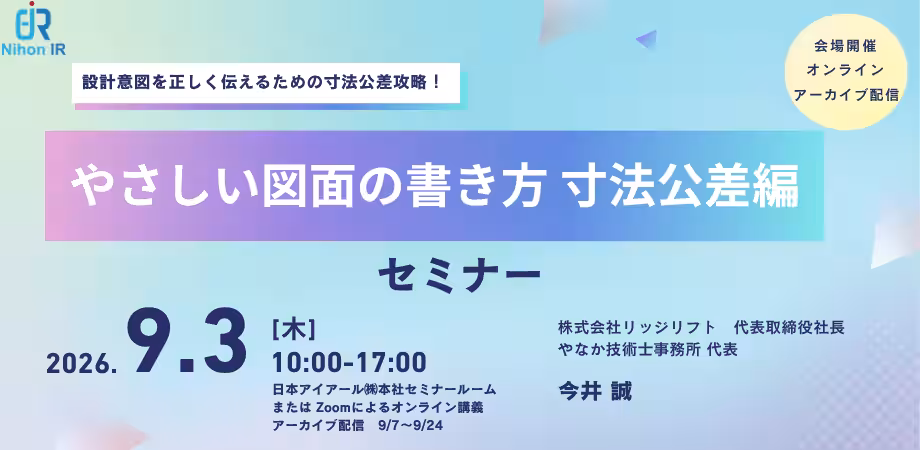 Nihon IR

設計意図を正しく伝えるための寸法公差攻略！

会場開催
オンライン
アーカイブ配信

やさしい図面の書き方 寸法公差編

セミナー

2026. 9.3 [木]
10:00-17:00
日本アイアール㈱本社セミナールーム
または Zoomによるオンライン講義
アーカイブ配信 9/7～9/24

株式会社リッジリフト 代表取締役社長
やなか技術士事務所 代表

今井 誠